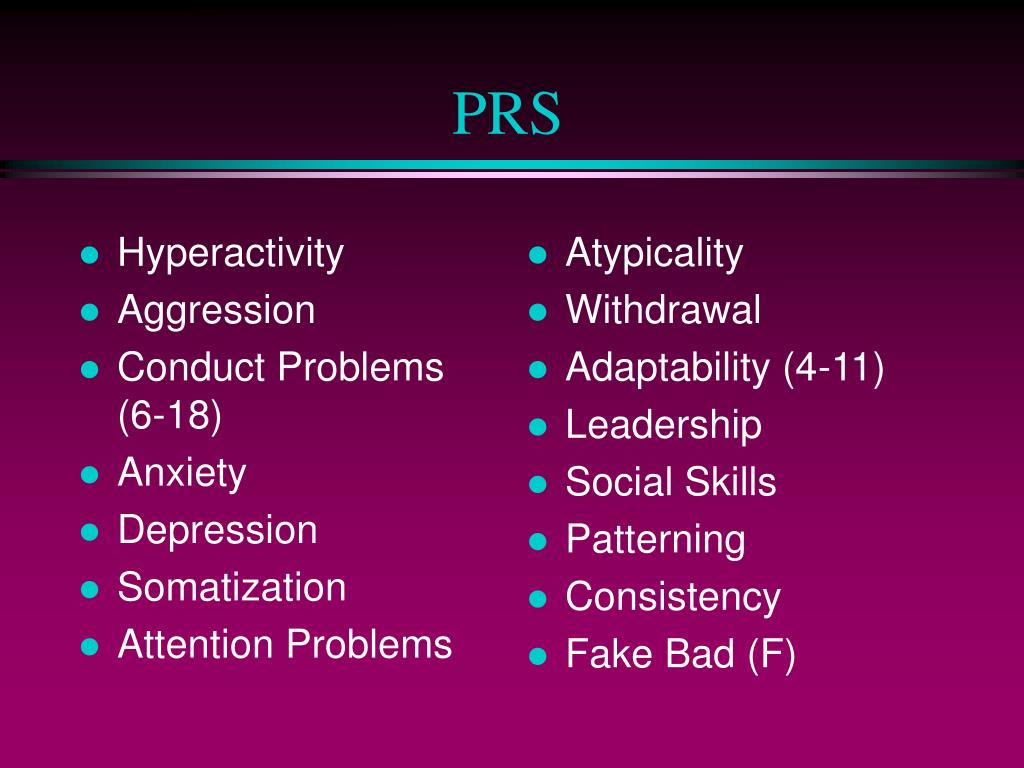 PRS

- Hyperactivity
- Aggression
- Conduct Problems (6-18)
- Anxiety
- Depression
- Somatization
- Attention Problems

- Atypicality
- Withdrawal
- Adaptability (4-11)
- Leadership
- Social Skills
- Patterning
- Consistency
- Fake Bad (F)